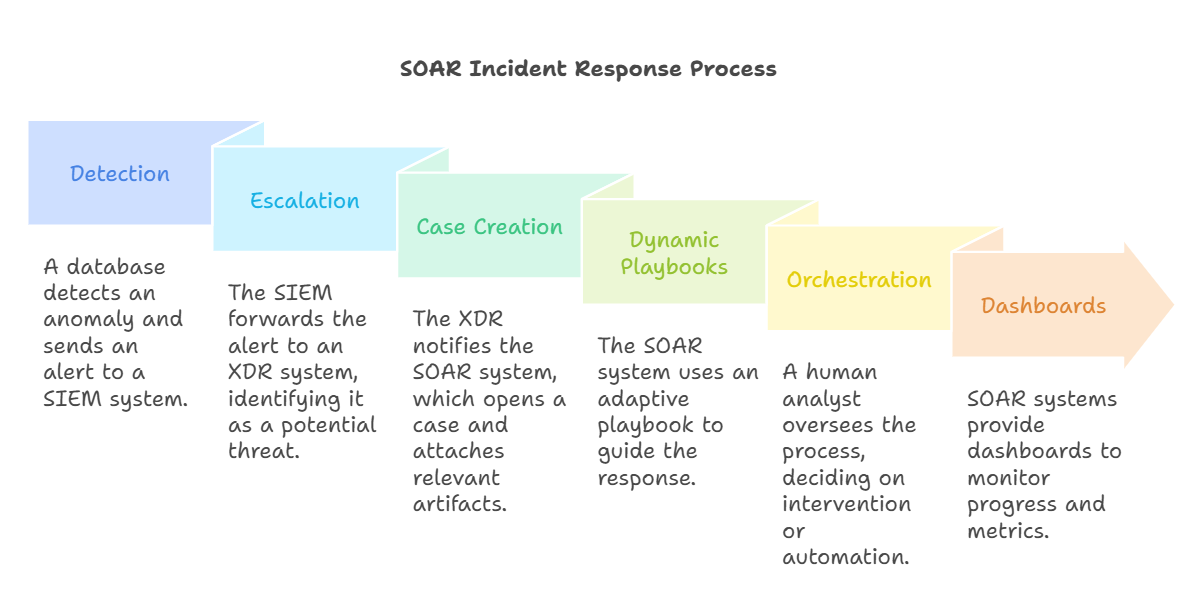 SOAR Incident Response Process

Detection

A database detects an anomaly and sends an alert to a SIEM system.

Escalation

The SIEM forwards the alert to an XDR system, identifying it as a potential threat.

Case Creation

The XDR notifies the SOAR system, which opens a case and attaches relevant artifacts.

Dynamic Playbooks

The SOAR system uses an adaptive playbook to guide the response.

Orchestration

A human analyst oversees the process, deciding on intervention or automation.

Dashboards

SOAR systems provide dashboards to monitor progress and metrics.